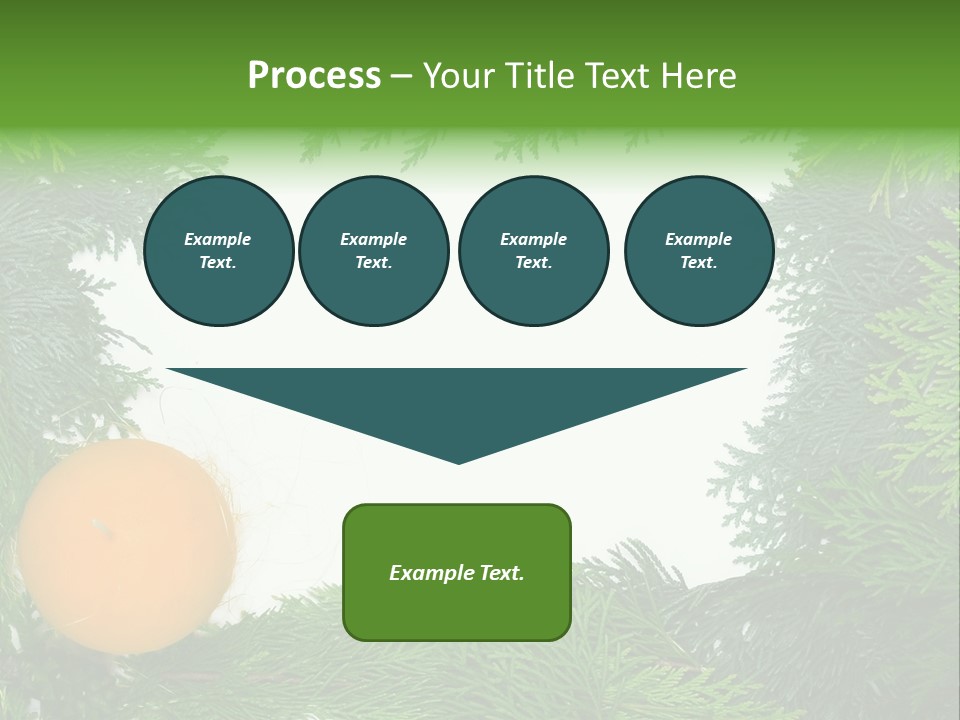 Process – Your Title Text Here

Example Text.

Example Text.

Example Text.

Example Text.

Example Text.